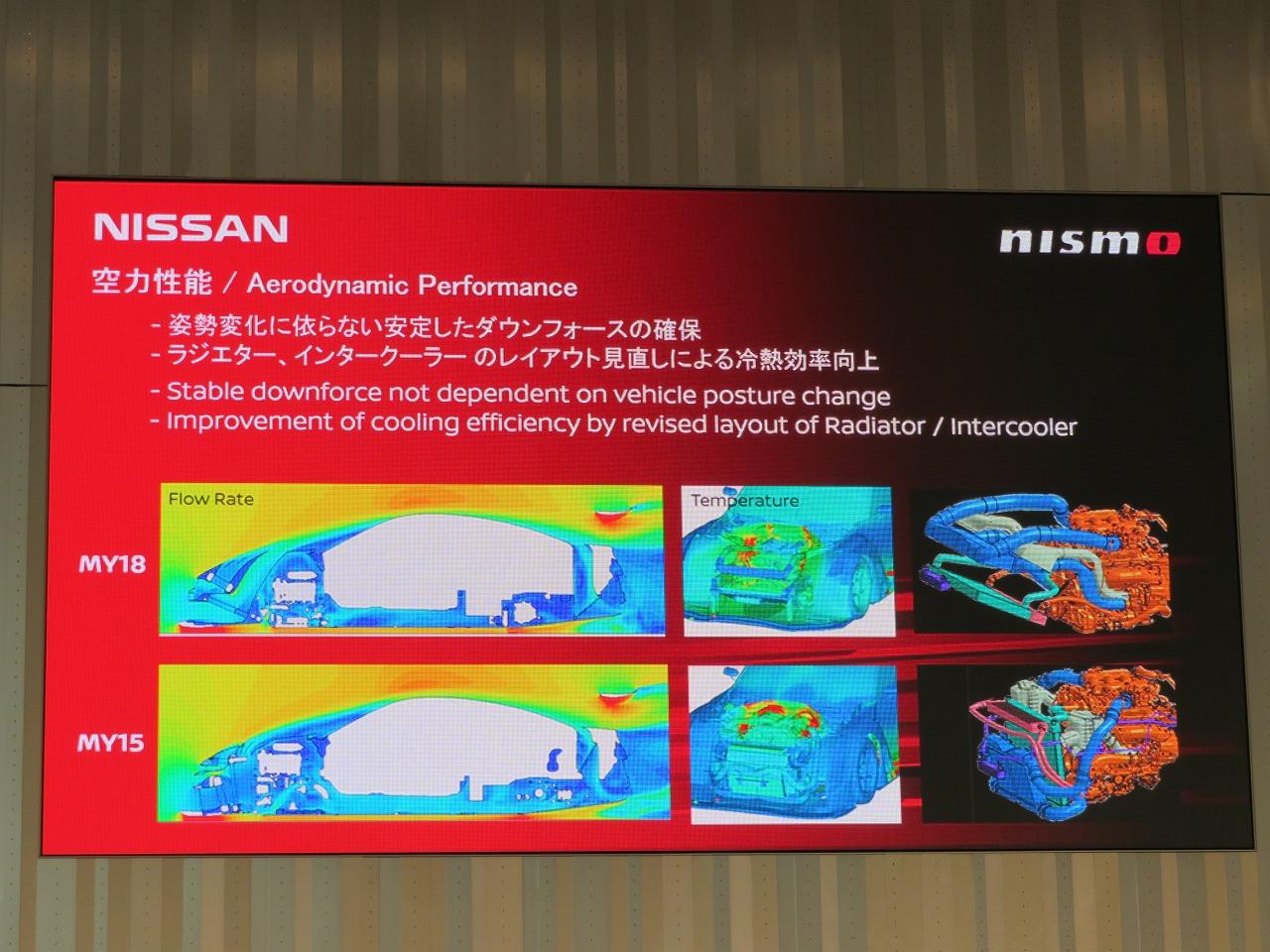 NISSAN

nismo

空力性能 / Aerodynamic Performance

- 姿勢変化に依らない安定したダウンフォースの確保
- ラジエター、インタークーラー のレイアウト見直しによる冷熱効率向上

- Stable downforce not dependent on vehicle posture change
- Improvement of cooling efficiency by revised layout of Radiator / Intercooler

Flow Rate

Temperature

MY18

MY15